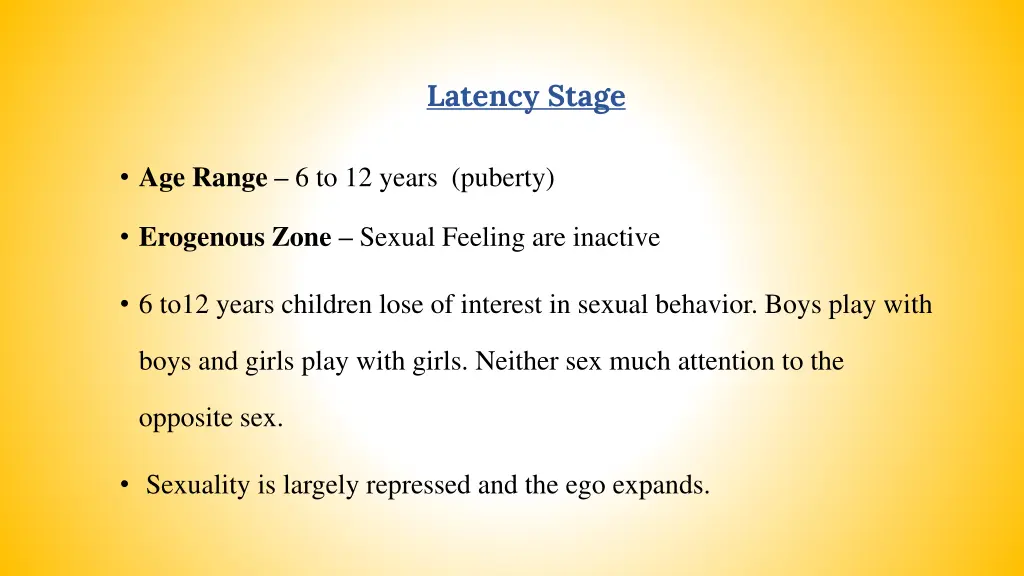 Latency Stage

• Age Range – 6 to 12 years (puberty)

• Erogenous Zone – Sexual Feeling are inactive

• 6 to12 years children lose of interest in sexual behavior. Boys play with boys and girls play with girls. Neither sex much attention to the opposite sex.

• Sexuality is largely repressed and the ego expands.